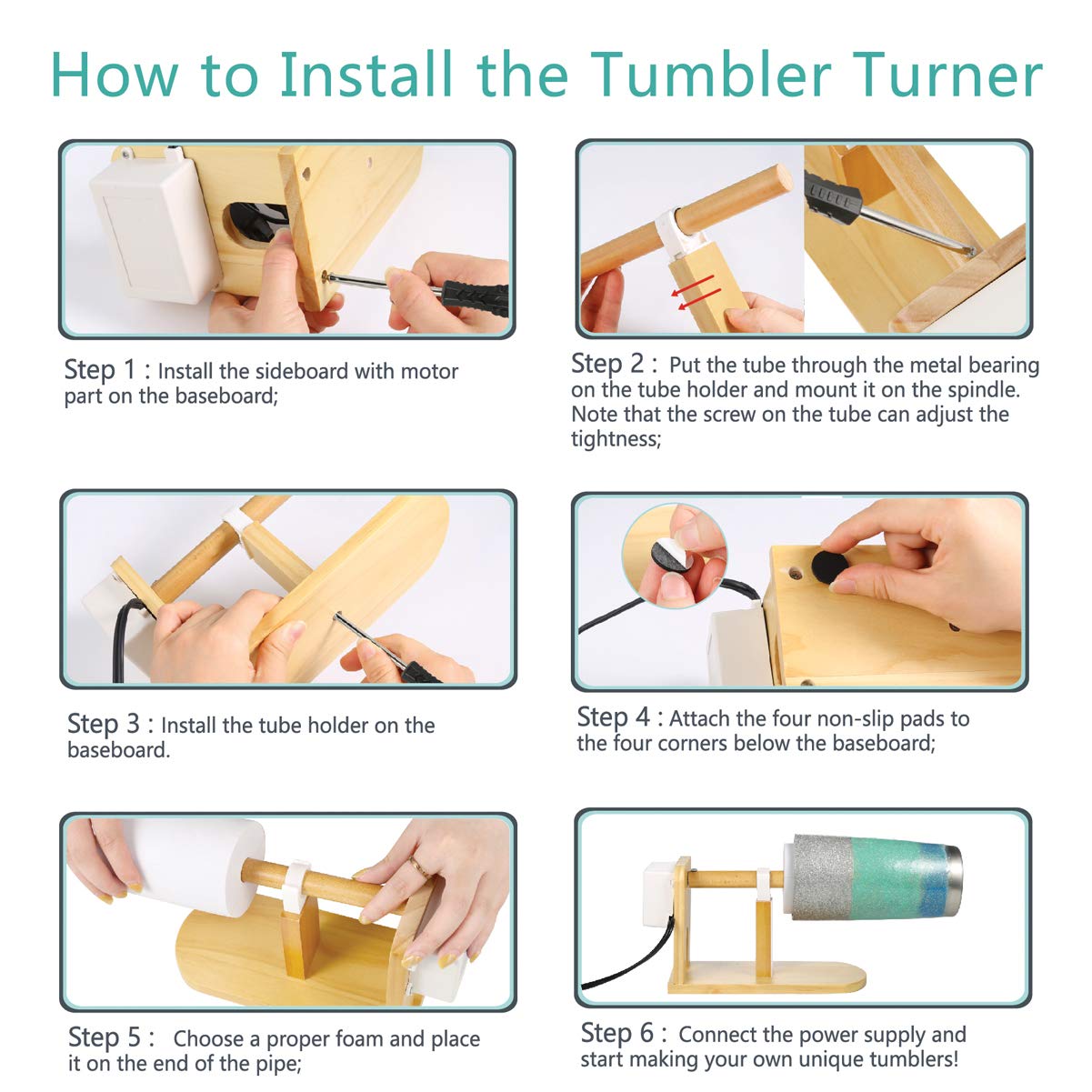 How to Install the Tumbler Turner

Step 1 : Install the sideboard with motor part on the baseboard;

Step 2 : Put the tube through the metal bearing on the tube holder and mount it on the spindle. Note that the screw on the tube can adjust the tightness;

Step 3 : Install the tube holder on the baseboard.

Step 4 : Attach the four non-slip pads to the four corners below the baseboard;

Step 5 : Choose a proper foam and place it on the end of the pipe;

Step 6 : Connect the power supply and start making your own unique tumblers!